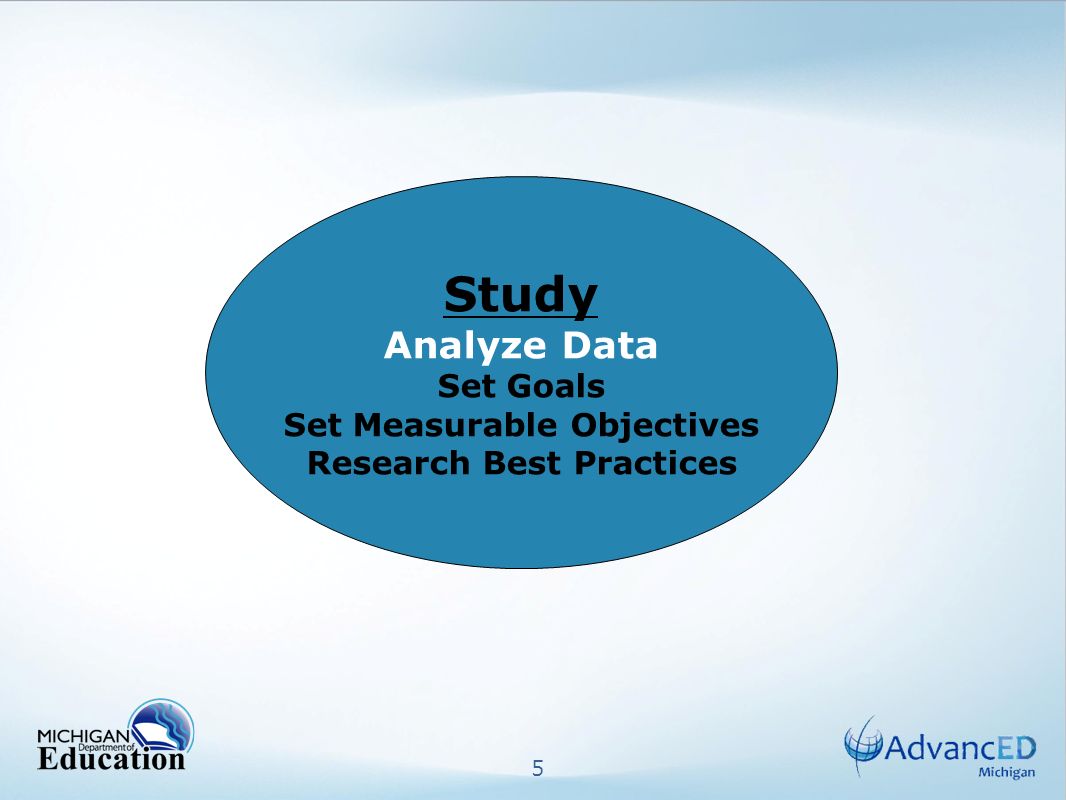 Study
Analyze Data
Set Goals
Set Measurable Objectives
Research Best Practices

MICHIGAN Department of Education

5

AdvancED Michigan